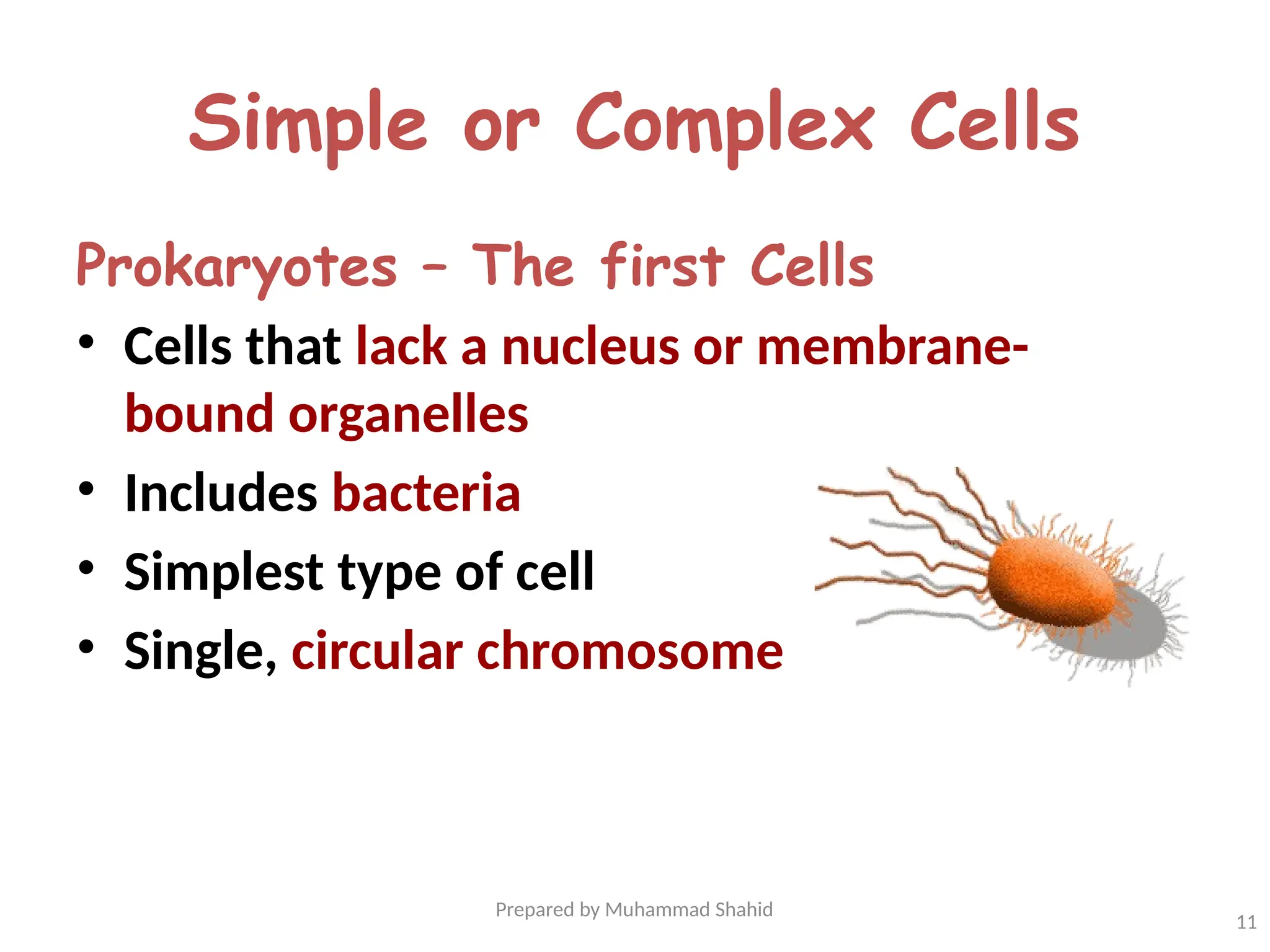 Simple or Complex Cells

Prokaryotes – The first Cells

• Cells that lack a nucleus or membrane-bound organelles
• Includes bacteria
• Simplest type of cell
• Single, circular chromosome

Prepared by Muhammad Shahid

11